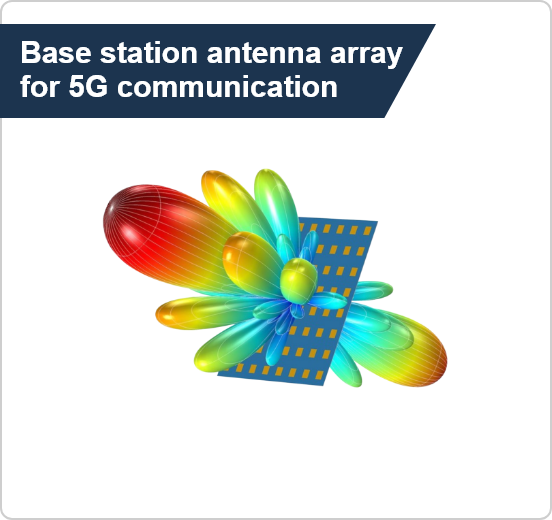 Base station antenna array for 5G communication